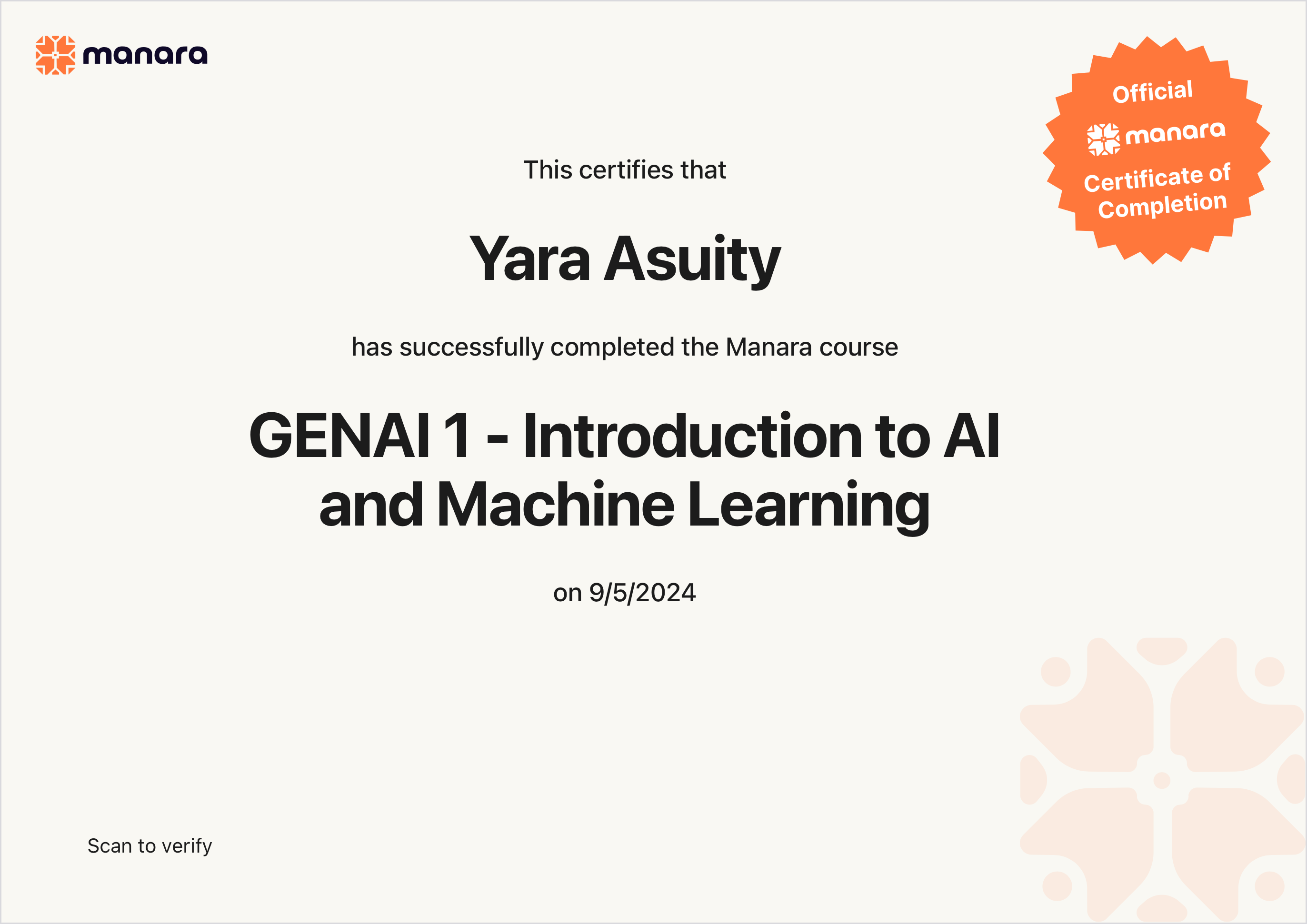 manara

Official
manara
Certificate of Completion

This certifies that

Yara Asuity

has successfully completed the Manara course

GENAI 1 - Introduction to AI and Machine Learning

on 9/5/2024

Scan to verify